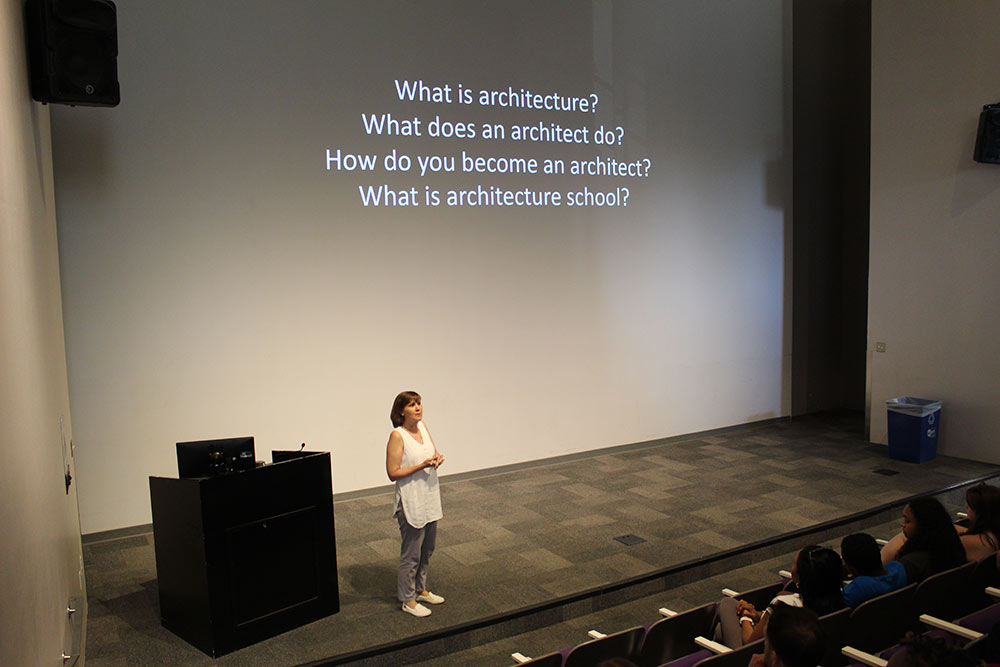 What is architecture?
What does an architect do?
How do you become an architect?
What is architecture school?